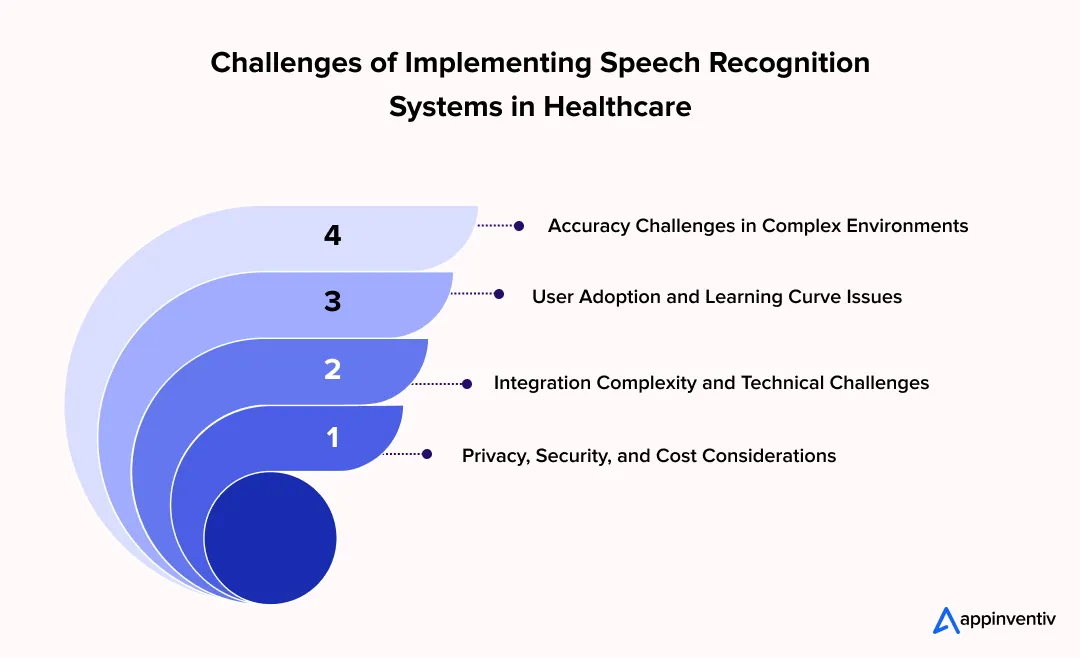 Challenges of Implementing Speech Recognition Systems in Healthcare

4 Accuracy Challenges in Complex Environments

3 User Adoption and Learning Curve Issues

2 Integration Complexity and Technical Challenges

1 Privacy, Security, and Cost Considerations

appinventiv